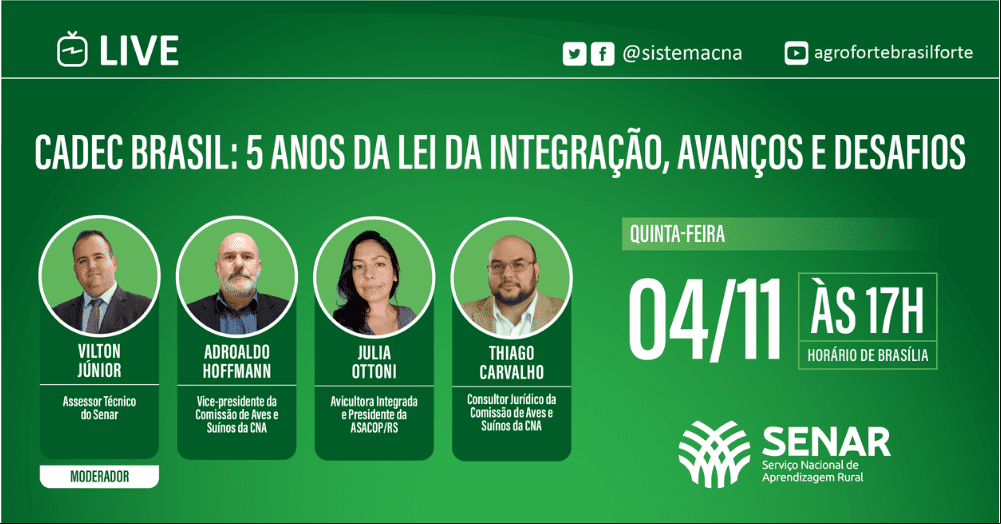 LIVE

@sistemacna

agrofortebrasilforte

CADEC BRASIL: 5 ANOS DA LEI DA INTEGRAÇÃO, AVANÇOS E DESAFIOS

VILTON JÚNIOR

Assessor Técnico do Senar

MODERADOR

ADROALDO HOFFMANN

Vice-presidente da Comissão de Aves e Suínos da CNA

JULIA OTTONI

Avicultora Integrada e Presidente da ASACOP/RS

THIAGO CARVALHO

Consultor Jurídico da Comissão de Aves e Suínos da CNA

QUINTA-FEIRA

04/11

ÀS 17H

HORÁRIO DE BRASÍLIA

SENAR
Serviço Nacional de Aprendizagem Rural